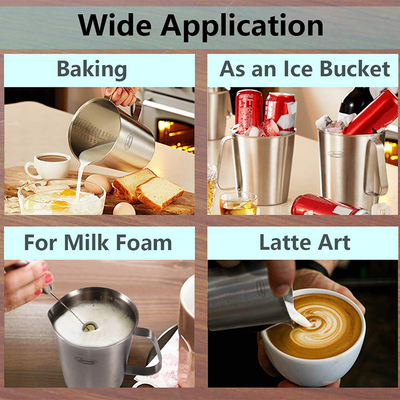 Wide Application

Baking

As an Ice Bucket

For Milk Foam

Latte Art